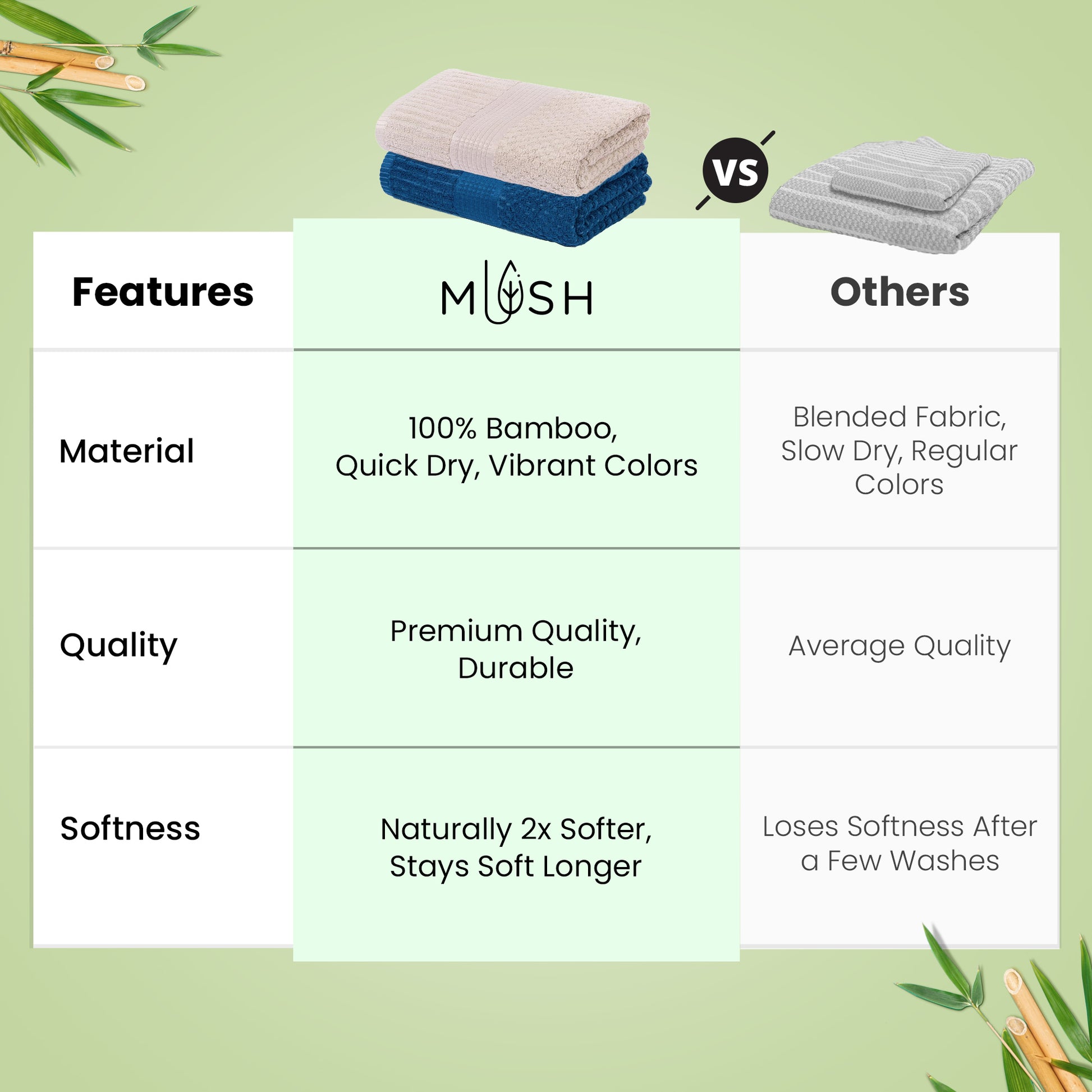 VS

| Features | MUSH | Others |
|---|---|---|
| Material | 100% Bamboo, Quick Dry, Vibrant Colors | Blended Fabric, Slow Dry, Regular Colors |
| Quality | Premium Quality, Durable | Average Quality |
| Softness | Naturally 2x Softer, Stays Soft Longer | Loses Softness After a Few Washes |